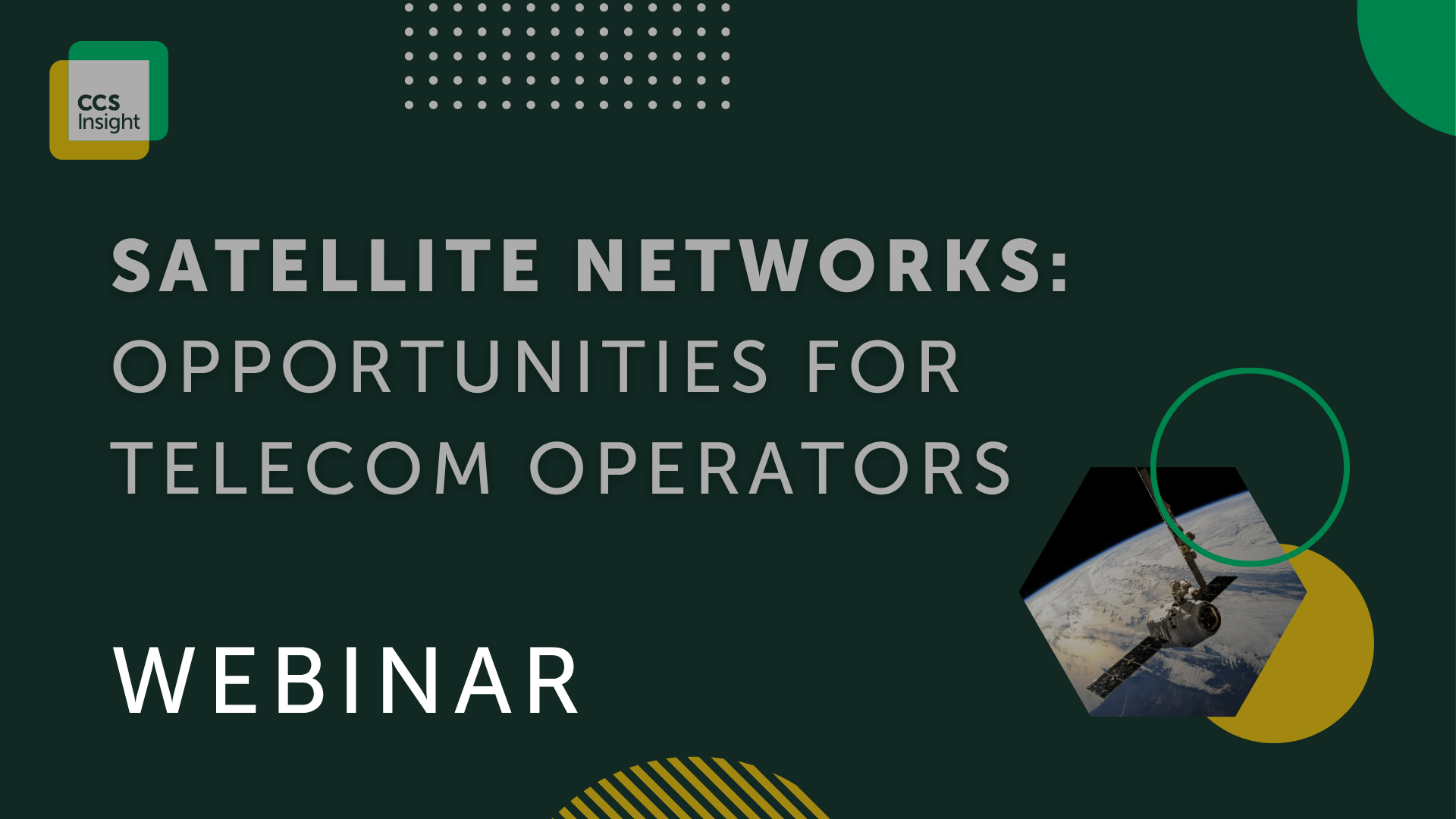 CCS Insight

SATELLITE NETWORKS: OPPORTUNITIES FOR TELECOM OPERATORS

WEBINAR